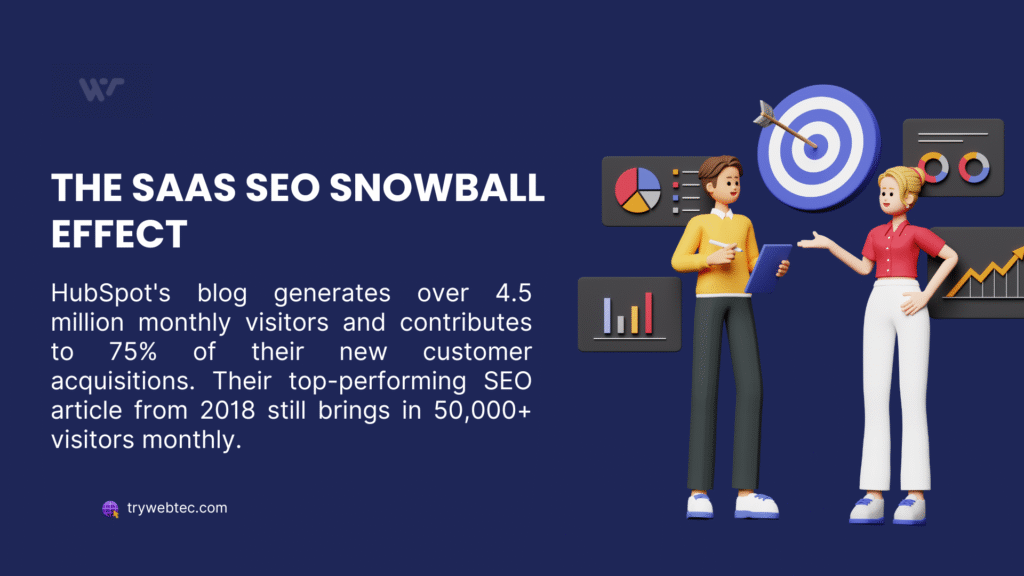 THE SAAS SEO SNOWBALL EFFECT

HubSpot's blog generates over 4.5 million monthly visitors and contributes to 75% of their new customer acquisitions. Their top-performing SEO article from 2018 still brings in 50,000+ visitors monthly.

trywebtec.com